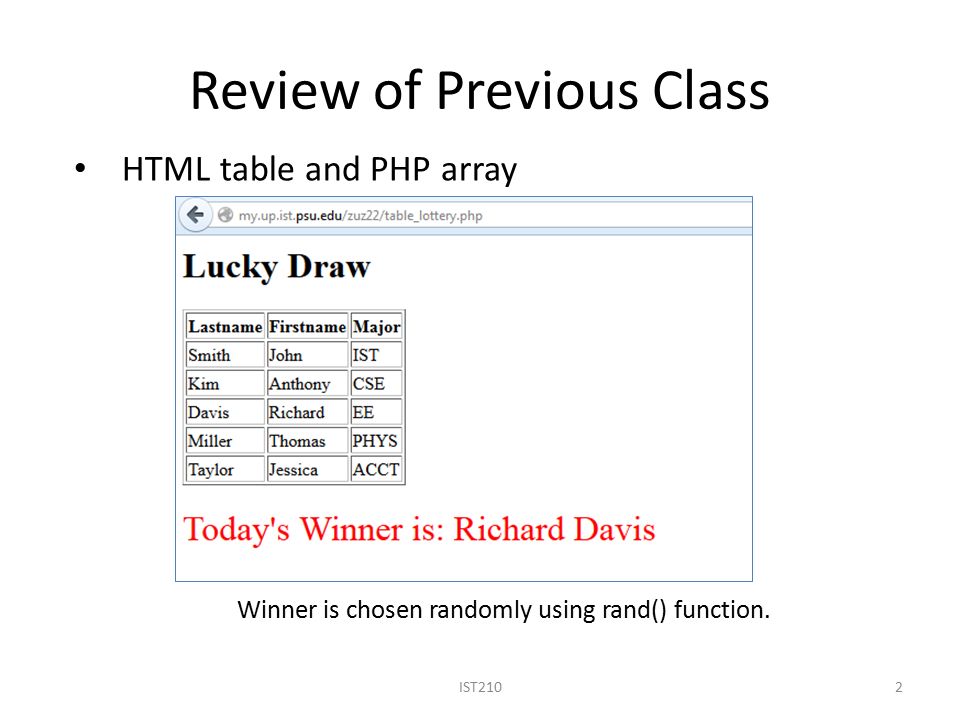 Review of Previous Class

• HTML table and PHP array

my.up.ist.psu.edu/zuz22/table_lottery.php

Lucky Draw

| Lastname | Firstname | Major |
|---|---|---|
| Smith | John | IST |
| Kim | Anthony | CSE |
| Davis | Richard | EE |
| Miller | Thomas | PHYS |
| Taylor | Jessica | ACCT |

Today's Winner is: Richard Davis

Winner is chosen randomly using rand() function.

IST210

2